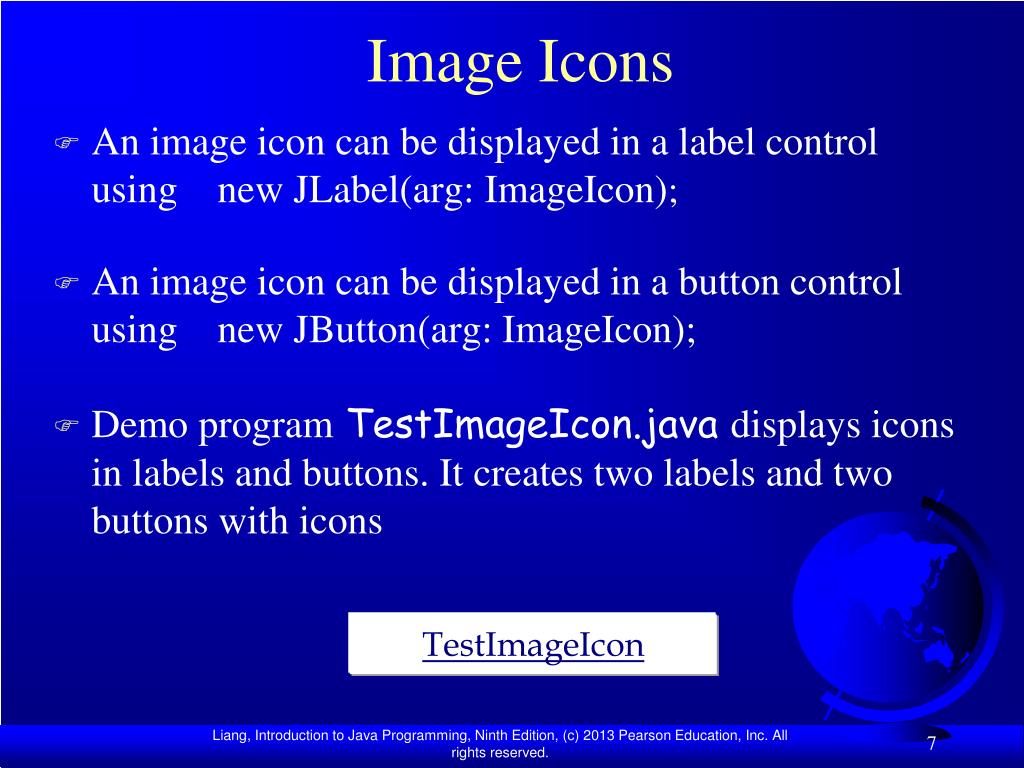 Image Icons

An image icon can be displayed in a label control using new JLabel(arg: ImageIcon);

An image icon can be displayed in a button control using new JButton(arg: ImageIcon);

Demo program TestImageIcon.java displays icons in labels and buttons. It creates two labels and two buttons with icons

TestImageIcon

Liang, Introduction to Java Programming, Ninth Edition, (c) 2013 Pearson Education, Inc. All rights reserved.

7